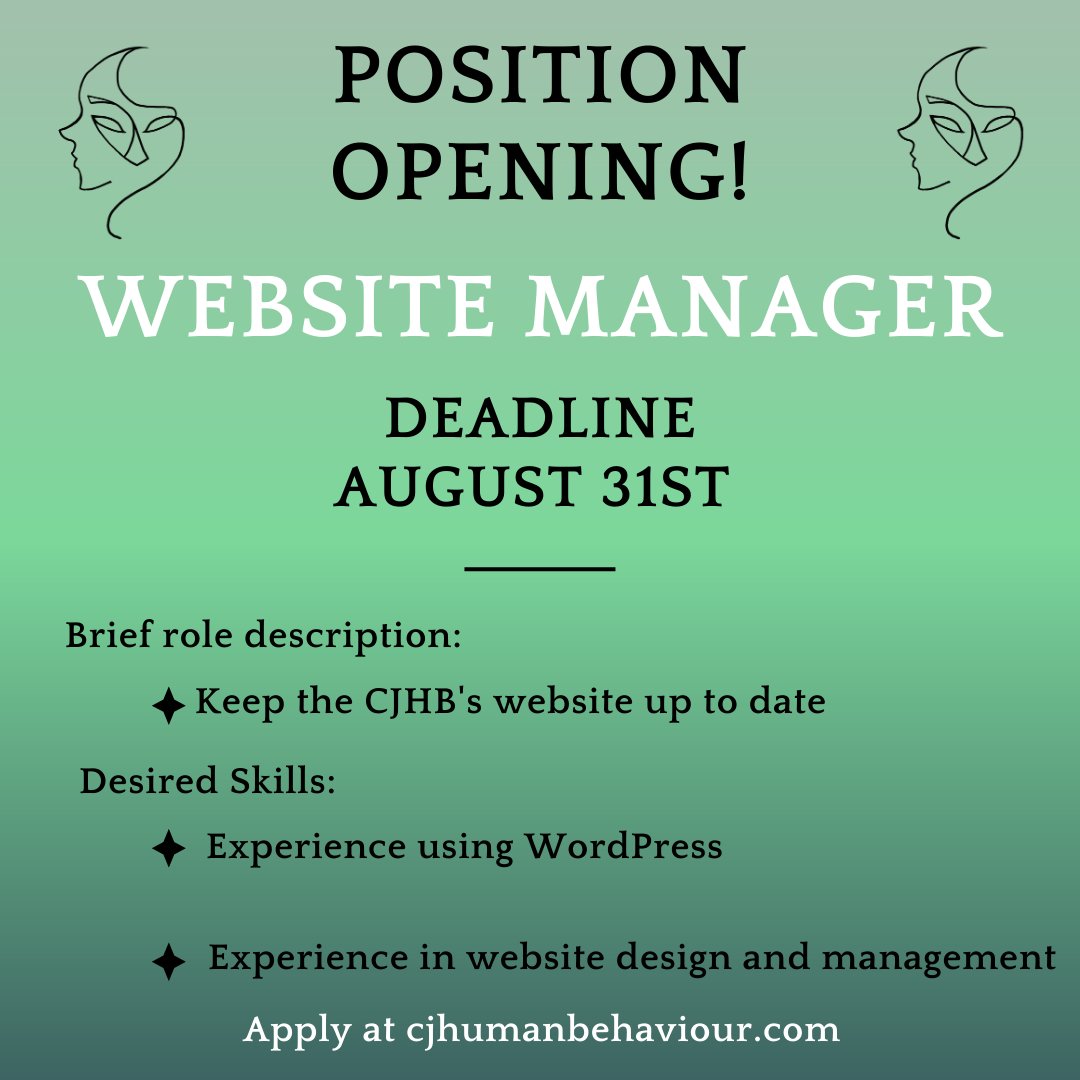 POSITION OPENING!

WEBSITE MANAGER

DEADLINE AUGUST 31ST

Brief role description:

✦ Keep the CJHB's website up to date

Desired Skills:

✦ Experience using WordPress

✦ Experience in website design and management

Apply at cjhumanbehaviour.com